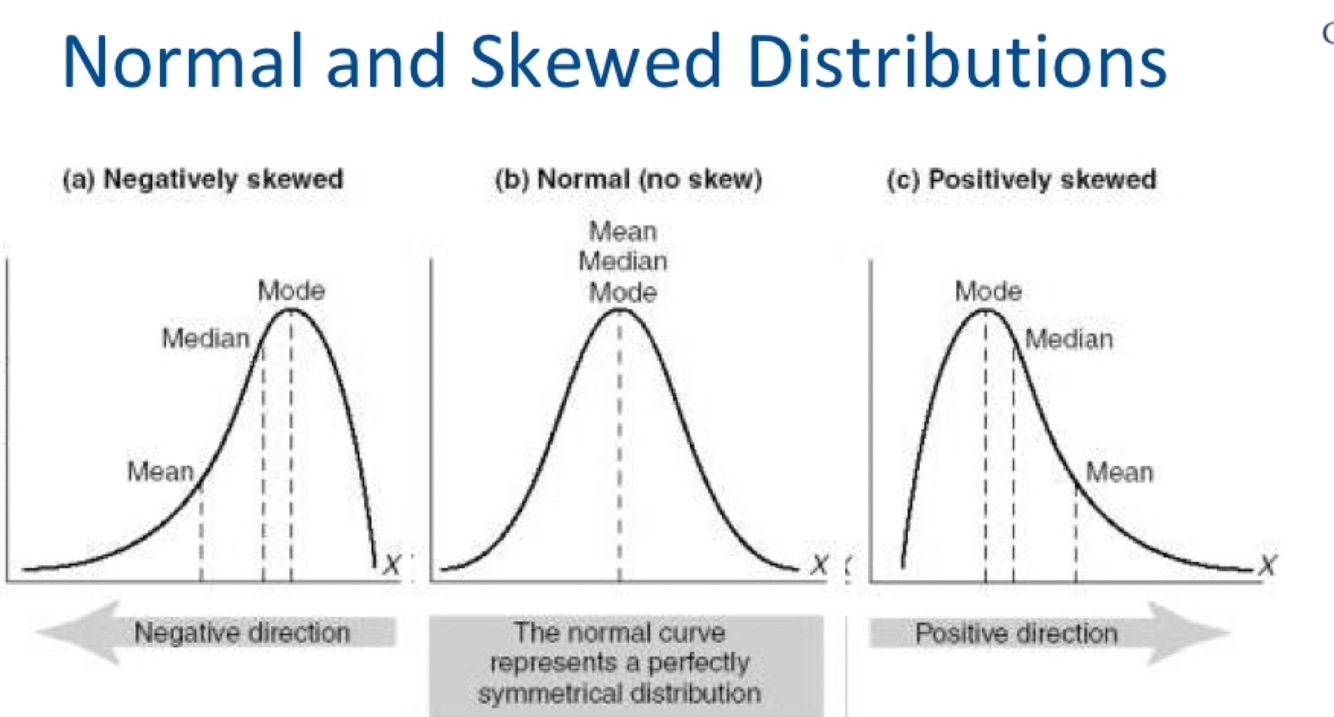 Normal and Skewed Distributions

(a) Negatively skewed

Mode
Median
Mean
X

Negative direction

(b) Normal (no skew)

Mean
Median
Mode
X

The normal curve represents a perfectly symmetrical distribution

(c) Positively skewed

Mode
Median
Mean
X

Positive direction